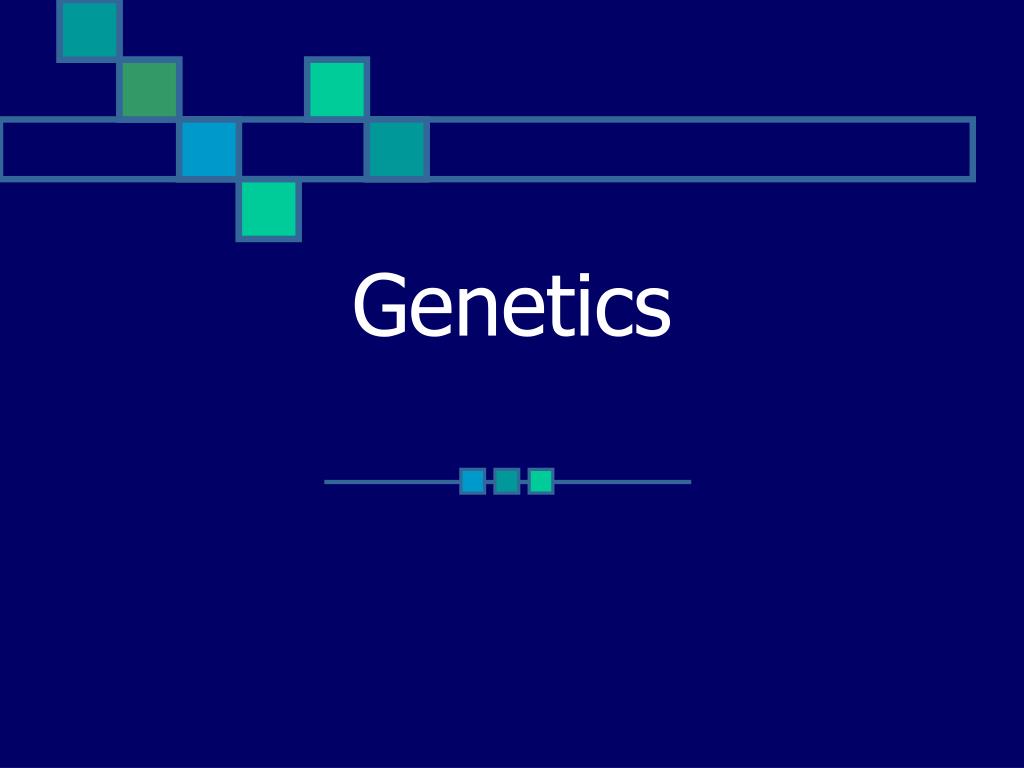 Genetics